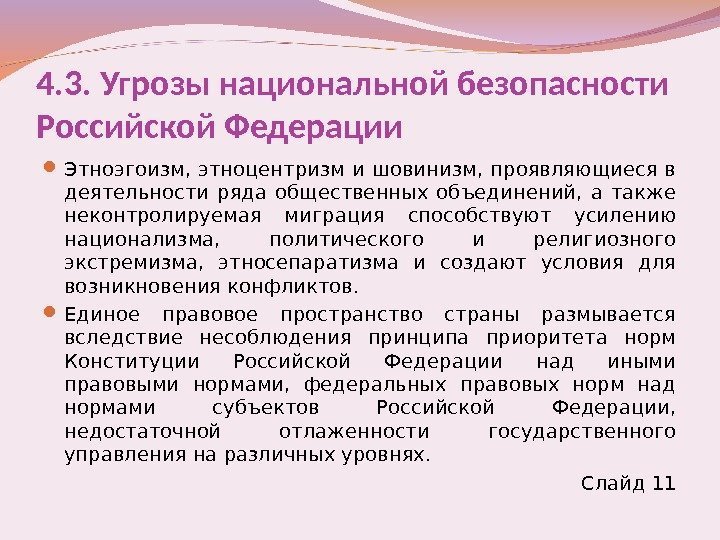 4.3. Угрозы национальной безопасности Российской Федерации

Этноэгоизм, этноцентризм и шовинизм, проявляющиеся в деятельности ряда общественных объединений, а также неконтролируемая миграция способствуют усилению национализма, политического и религиозного экстремизма, этносепаратизма и создают условия для возникновения конфликтов.

Единое правовое пространство страны размывается вследствие несоблюдения принципа приоритета норм Конституции Российской Федерации над иными правовыми нормами, федеральных правовых норм над нормами субъектов Российской Федерации, недостаточной отлаженности государственного управления на различных уровнях.

Слайд 11